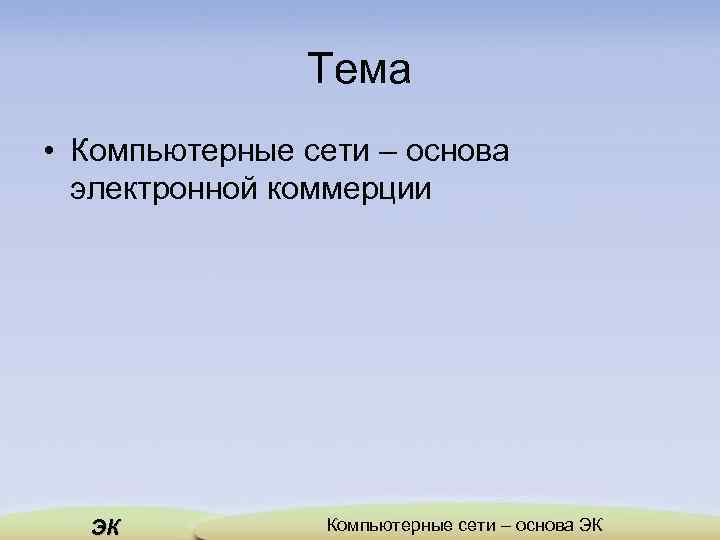 Тема

• Компьютерные сети – основа электронной коммерции

ЭК

Компьютерные сети – основа ЭК